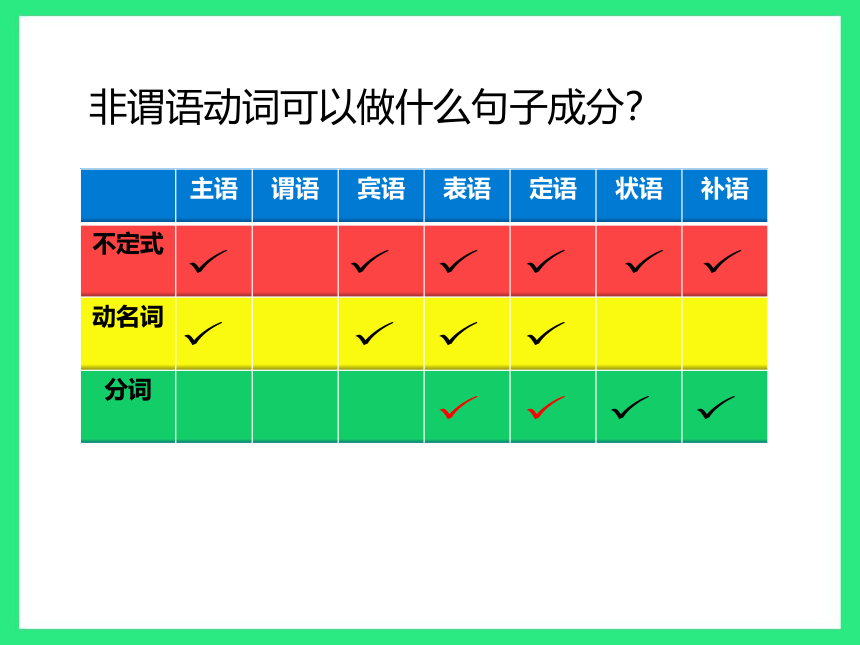 非谓语动词可以做什么句子成分?

| | 主语 | 谓语 | 宾语 | 表语 | 定语 | 状语 | 补语 |
|---|---|---|---|---|---|---|---|
| 不定式 | ✓ | | ✓ | ✓ | ✓ | ✓ | ✓ |
| 动名词 | ✓ | | ✓ | ✓ | ✓ | | |
| 分词 | | | | ✓ | ✓ | ✓ | ✓ |